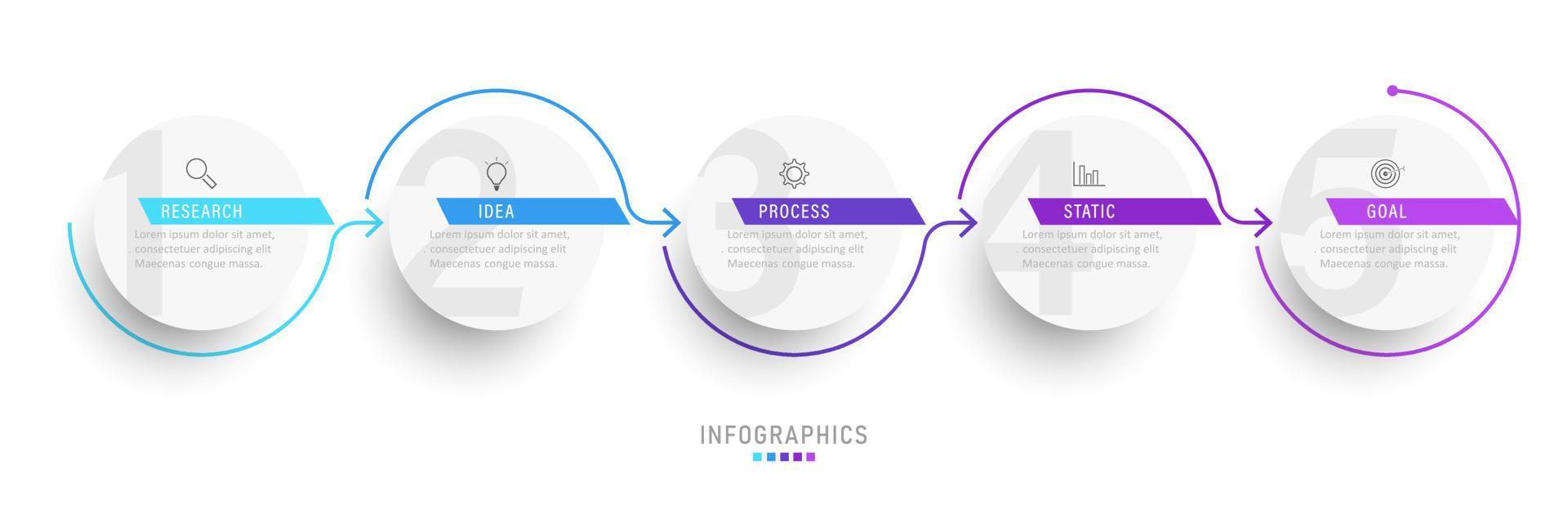 1
RESEARCH
Lorem ipsum dolor sit amet, . consectetuer adipiscing elit Maecenas congue massa.

2
IDEA
Lorem ipsum dolor sit amet, . consectetuer adipiscing elit Maecenas congue massa.

3
PROCESS
Lorem ipsum dolor sit amet, . consectetuer adipiscing elit Maecenas congue massa.

4
STATIC
Lorem ipsum dolor sit amet, . consectetuer adipiscing elit Maecenas congue massa.

5
GOAL
Lorem ipsum dolor sit amet, . consectetuer adipiscing elit Maecenas congue massa.

INFOGRAPHICS